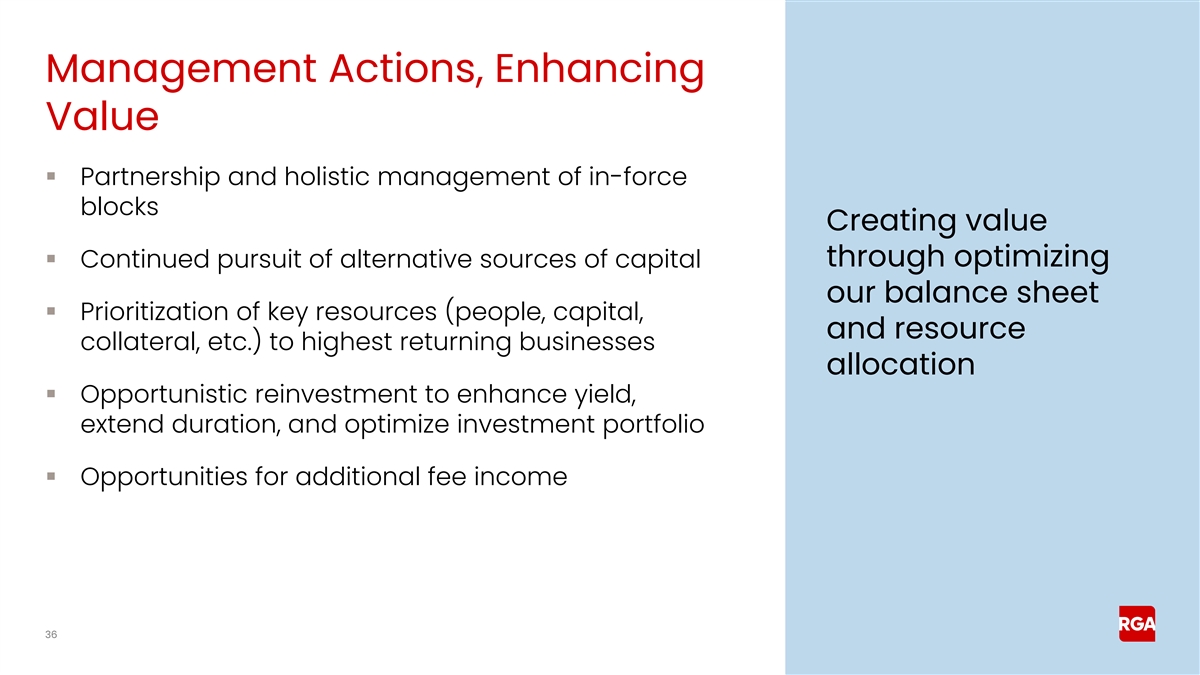 Management Actions, Enhancing Value

▪ Partnership and holistic management of in-force blocks

▪ Continued pursuit of alternative sources of capital

▪ Prioritization of key resources (people, capital, collateral, etc.) to highest returning businesses

▪ Opportunistic reinvestment to enhance yield, extend duration, and optimize investment portfolio

▪ Opportunities for additional fee income

Creating value through optimizing our balance sheet and resource allocation

36

RGA